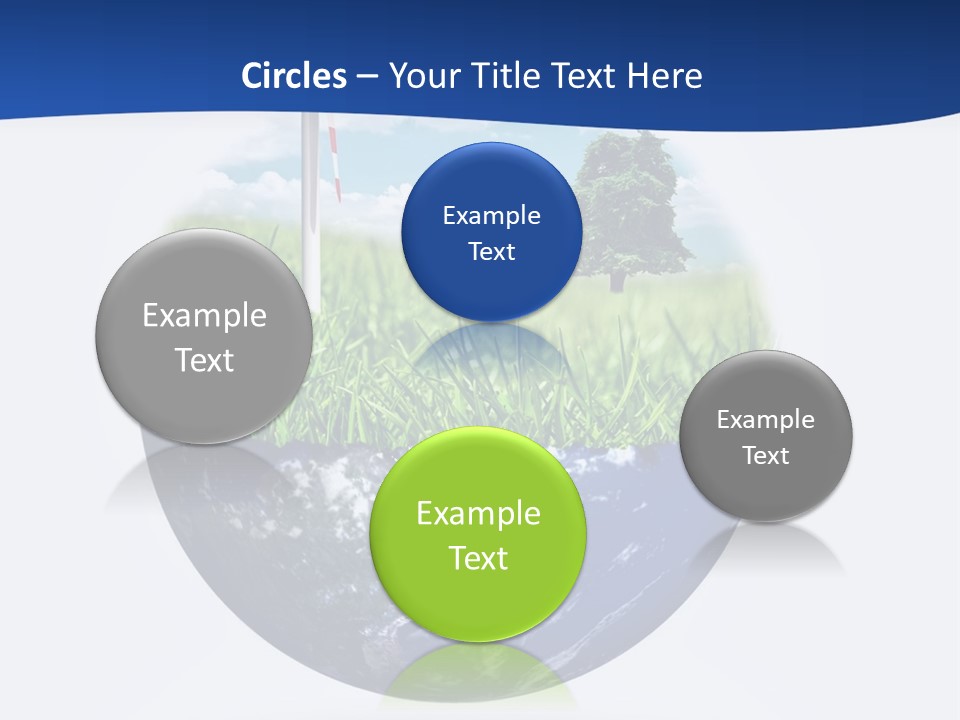 Circles – Your Title Text Here

Example Text

Example Text

Example Text

Example Text